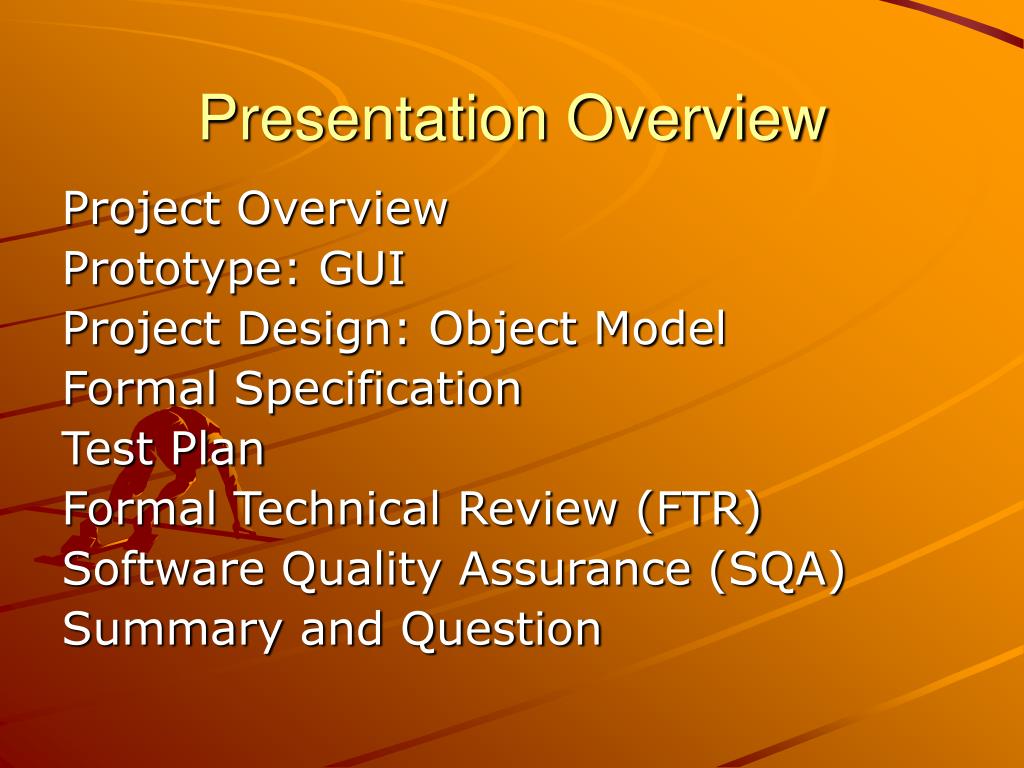 Presentation Overview

Project Overview
Prototype: GUI
Project Design: Object Model
Formal Specification
Test Plan
Formal Technical Review (FTR)
Software Quality Assurance (SQA)
Summary and Question